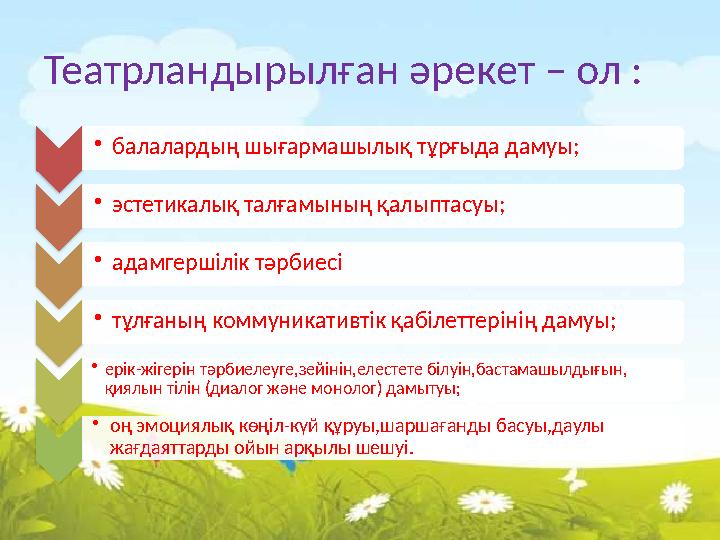 Театрландырылған әрекет – ол :

• балалардың шығармашылық тұрғыда дамуы;

• эстетикалық талғамының қалыптасуы;

• адамгершілік тәрбиесі

• тұлғаның коммуникативтік қабілеттерінің дамуы;

• ерік-жігерін тәрбиелеуге,зейінін,елестете білуін,бастамашылдығын, қиялын тілін (диалог және монолог) дамытуы;

• оң эмоциялық көңіл-күй құруы,шаршағанды басуы,даулы жағдаяттарды ойын арқылы шешуі.